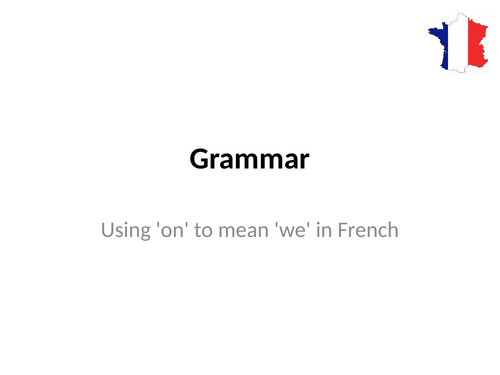 Grammar

Using 'on' to mean 'we' in French